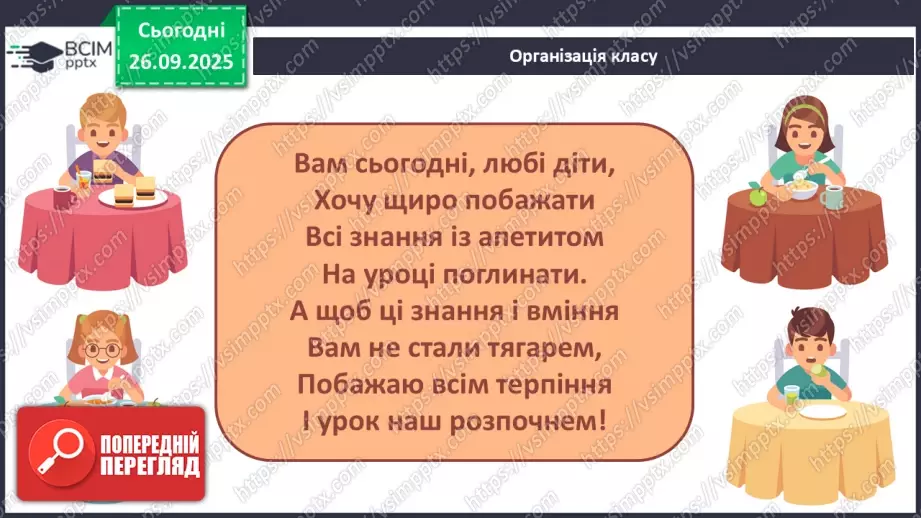 ВСІМ pptx

Сьогодні 26.09.2025

Організація класу

Вам сьогодні, любі діти,
Хочу щиро побажати
Всі знання із апетитом
На уроці поглинати.
А щоб ці знання і вміння
Вам не стали тягарем,
Побажаю всім терпіння
І урок наш розпочнем!

ПОПЕРЕДНІЙ ПЕРЕГЛЯД

https://vsimpptx.com